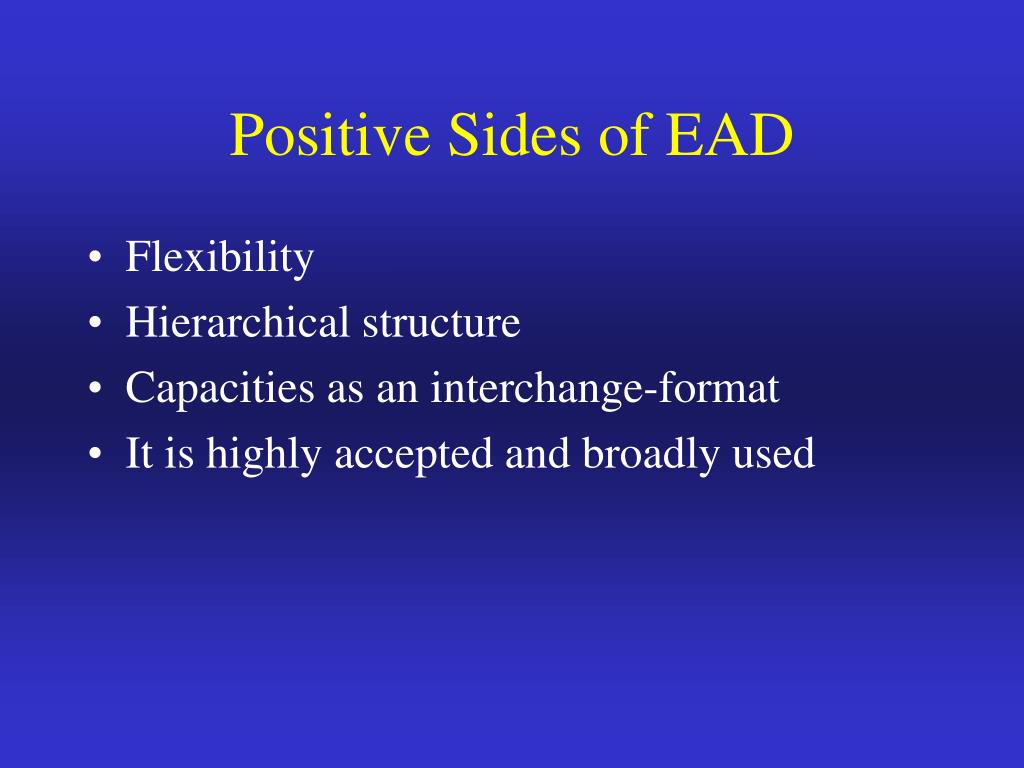 Positive Sides of EAD

• Flexibility
• Hierarchical structure
• Capacities as an interchange-format
• It is highly accepted and broadly used